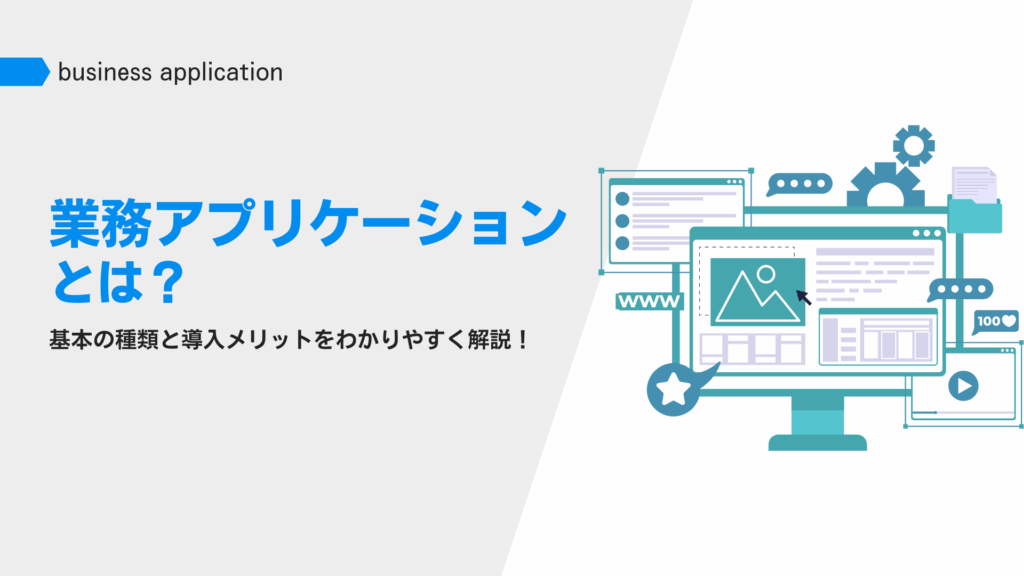 business application

業務アプリケーションとは？

基本の種類と導入メリットをわかりやすく解説！

WWW

100